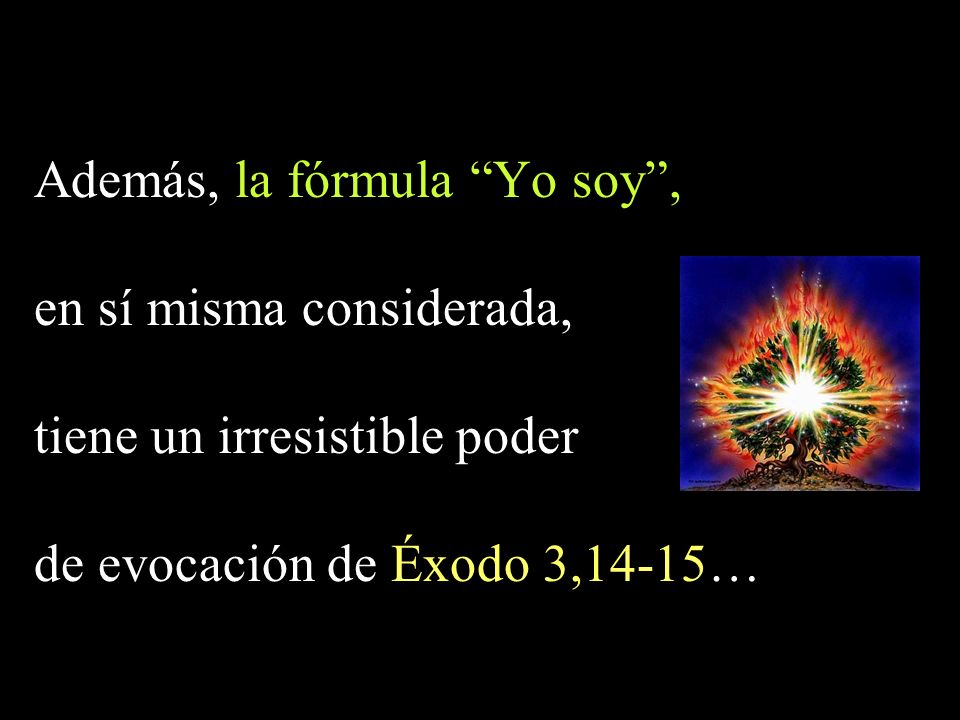 Además, la fórmula “Yo soy”,

en sí misma considerada,

tiene un irresistible poder

de evocación de Éxodo 3,14-15…